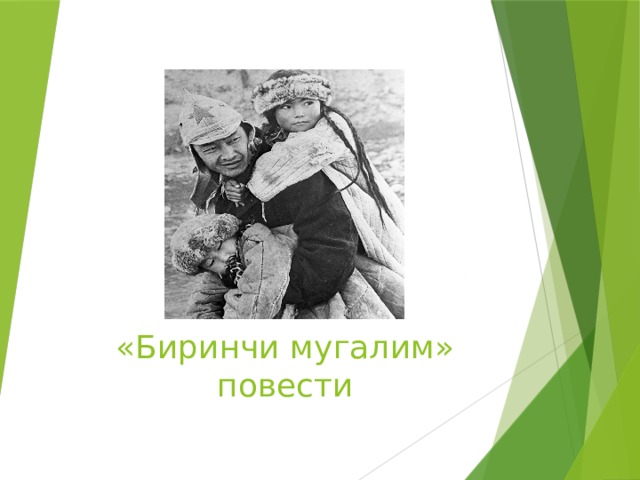 «Биринчи мугалим» повести